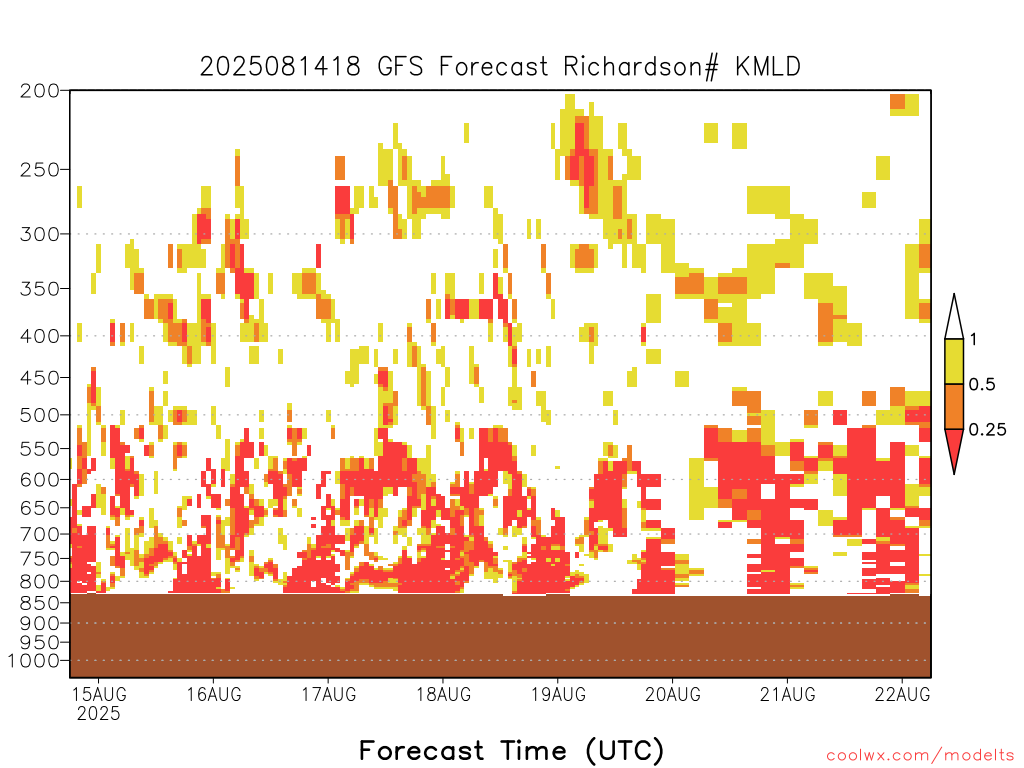 2025081418 GFS Forecast Richardson# KMLD

200
250
300
350
400
450
500
550
600
650
700
750
800
850
900
950
1000

1
0.5
0.25

15AUG 2025
16AUG
17AUG
18AUG
19AUG
20AUG
21AUG
22AUG

Forecast Time (UTC)

coolwx.com/modelts